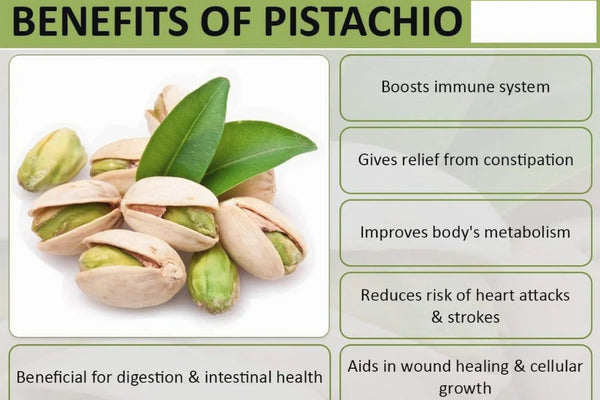 BENEFITS OF PISTACHIO

Boosts immune system

Gives relief from constipation

Improves body's metabolism

Reduces risk of heart attacks & strokes

Beneficial for digestion & intestinal health

Aids in wound healing & cellular growth